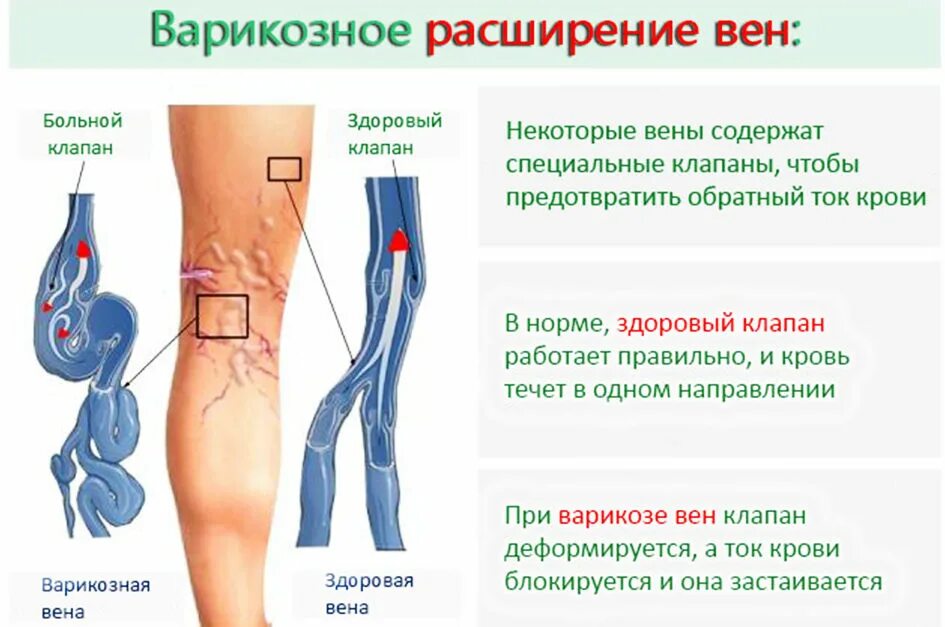 Варикозное расширение вен:

Больной клапан

Здоровый клапан

Варикозная вена

Здоровая вена

Некоторые вены содержат специальные клапаны, чтобы предотвратить обратный ток крови

В норме, здоровый клапан работает правильно, и кровь течет в одном направлении

При варикозе вен клапан деформируется, а ток крови блокируется и она застаивается